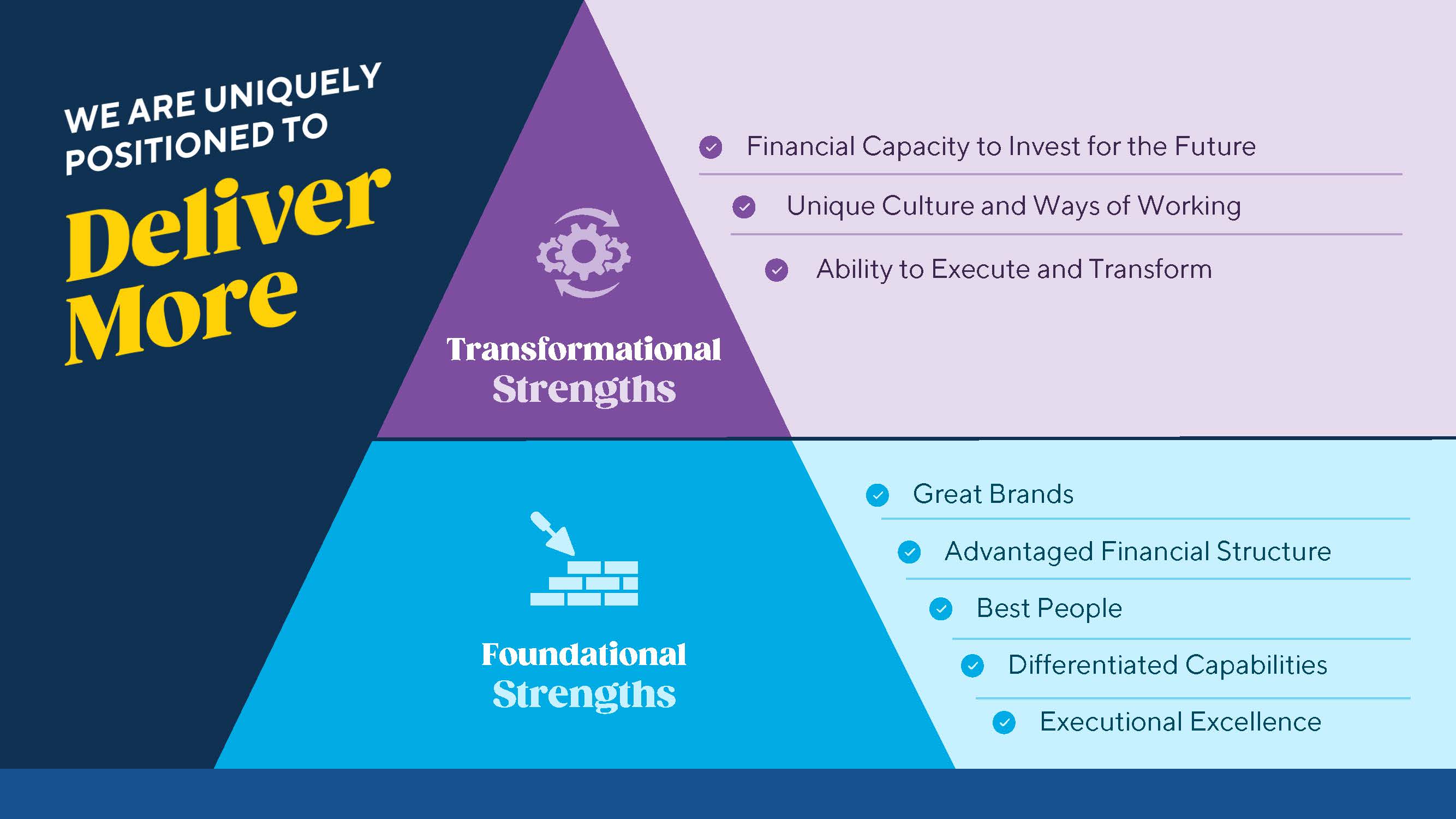 WE ARE UNIQUELY POSITIONED TO

Deliver More

Transformational Strengths

Financial Capacity to Invest for the Future

Unique Culture and Ways of Working

Ability to Execute and Transform

Foundational Strengths

Great Brands

Advantaged Financial Structure

Best People

Differentiated Capabilities

Executional Excellence